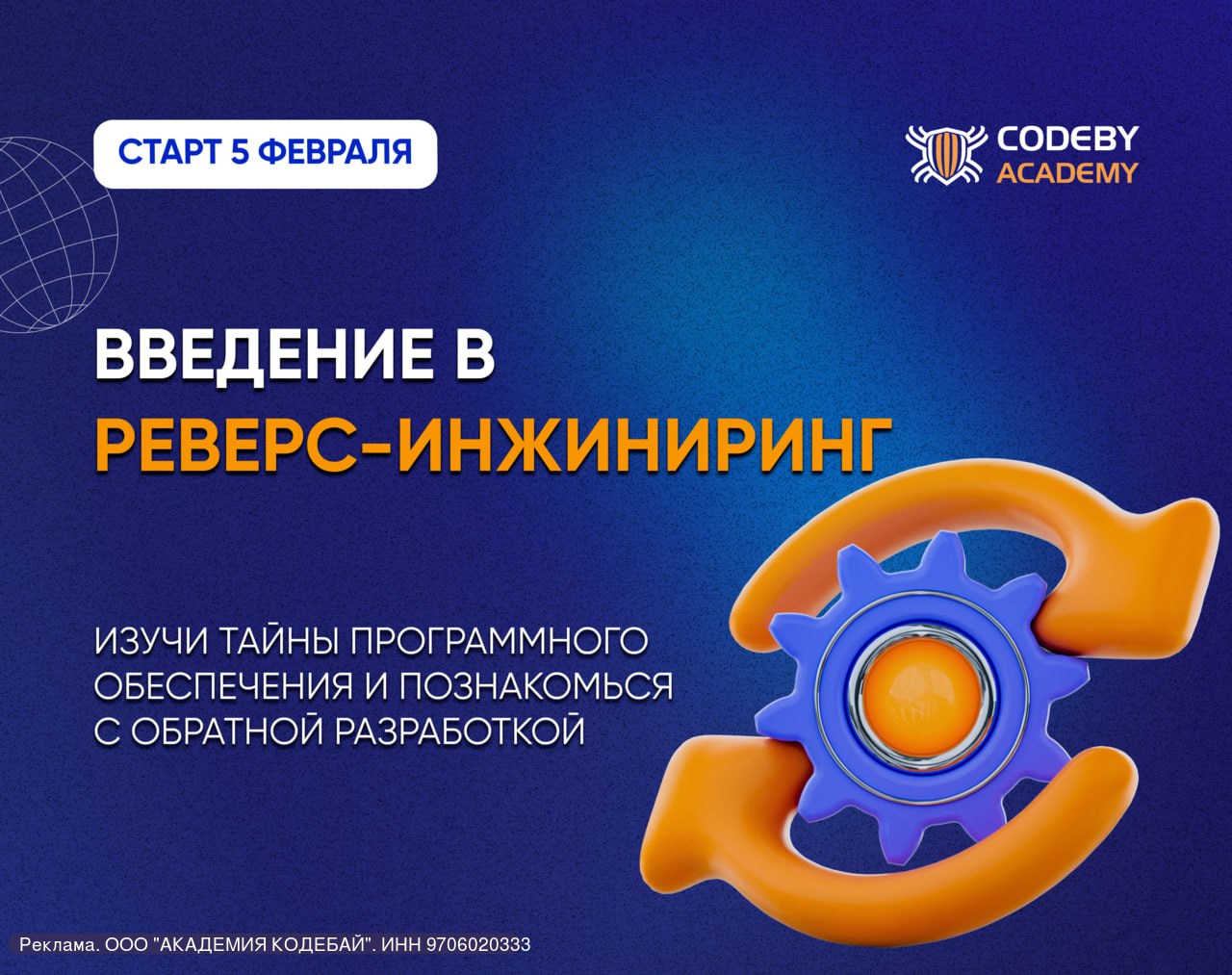 СТАРТ 5 ФЕВРАЛЯ

CODEBY
ACADEMY

ВВЕДЕНИЕ В
РЕВЕРС-ИНЖИНИРИНГ

ИЗУЧИ ТАЙНЫ ПРОГРАММНОГО ОБЕСПЕЧЕНИЯ И ПОЗНАКОМЬСЯ С ОБРАТНОЙ РАЗРАБОТКОЙ

Реклама. ООО "АКАДЕМИЯ КОДЕБАЙ". ИНН 9706020333